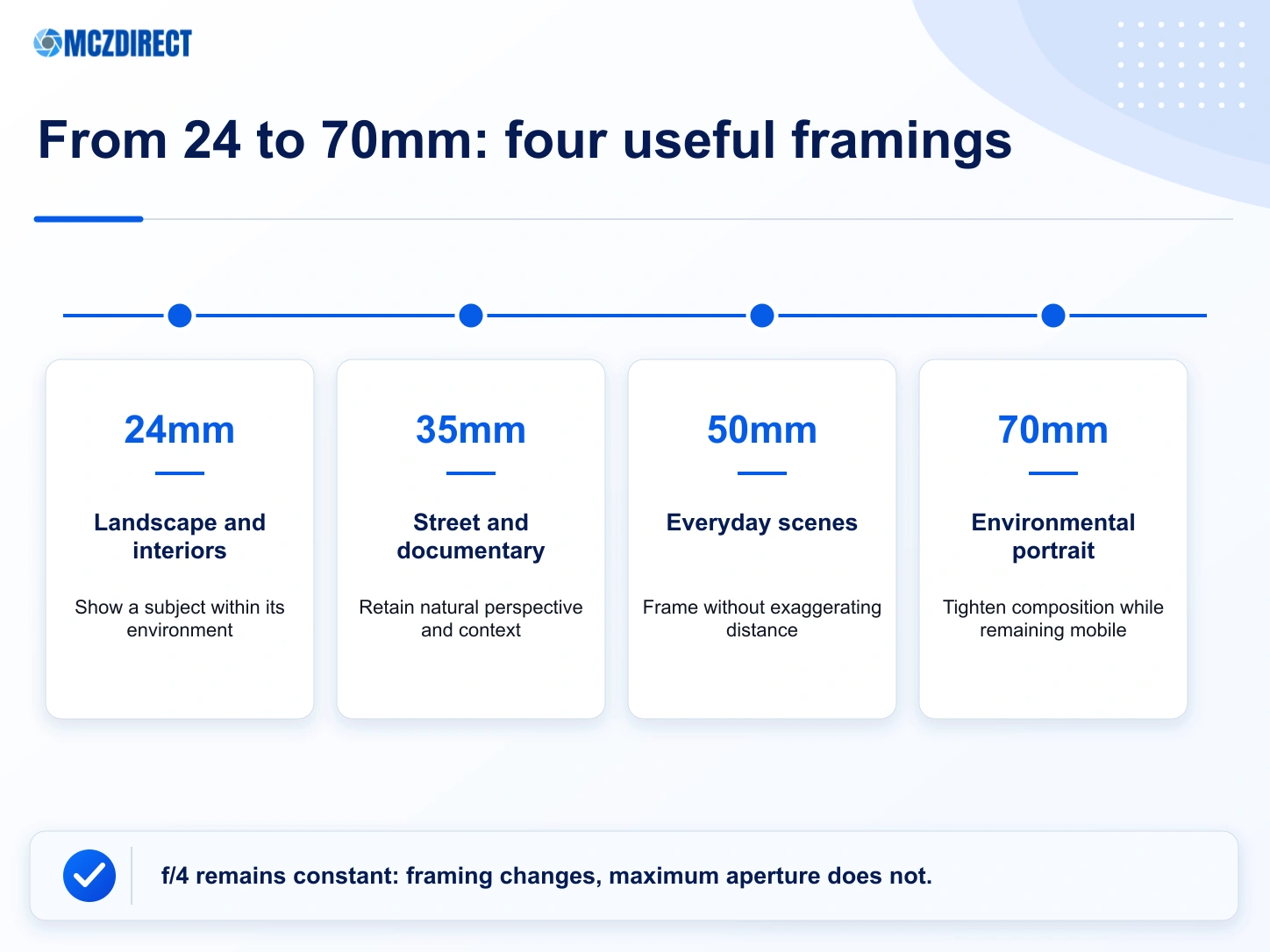 MCZDIRECT

From 24 to 70mm: four useful framings

24mm

Landscape and interiors

Show a subject within its environment

35mm

Street and documentary

Retain natural perspective and context

50mm

Everyday scenes

Frame without exaggerating distance

70mm

Environmental portrait

Tighten composition while remaining mobile

f/4 remains constant: framing changes, maximum aperture does not.